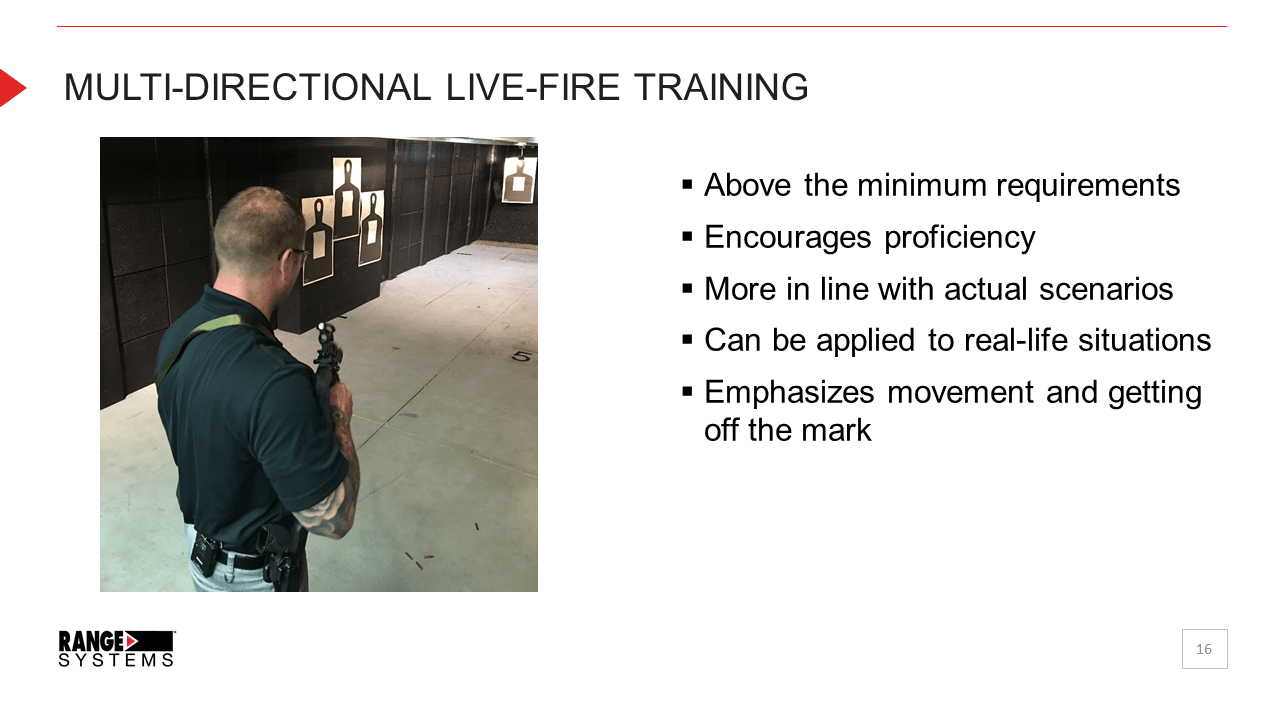 MULTI-DIRECTIONAL LIVE-FIRE TRAINING

5

▪ Above the minimum requirements
▪ Encourages proficiency
▪ More in line with actual scenarios
▪ Can be applied to real-life situations
▪ Emphasizes movement and getting off the mark

RANGE SYSTEMS

16